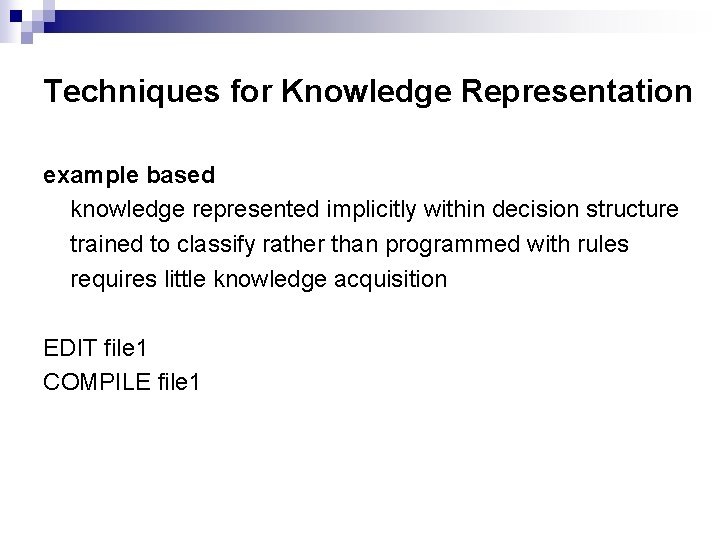 Techniques for Knowledge Representation

example based

knowledge represented implicitly within decision structure

trained to classify rather than programmed with rules

requires little knowledge acquisition

EDIT file1

COMPILE file1